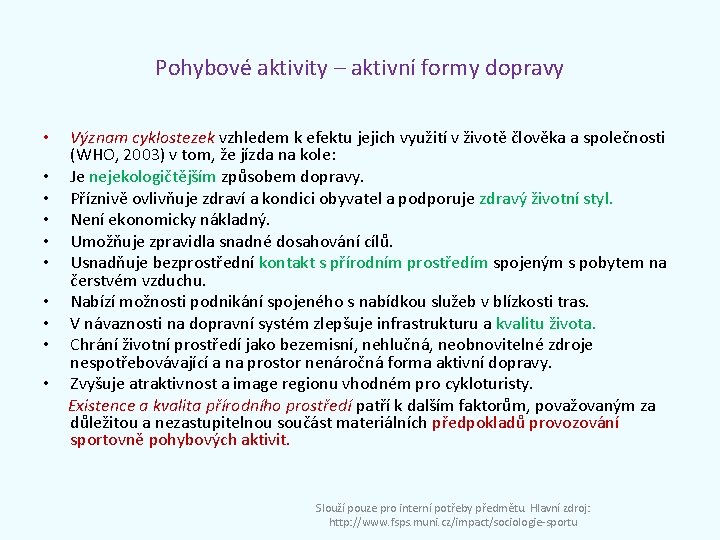 Pohybové aktivity – aktivní formy dopravy

• Význam cyklostezek vzhledem k efektu jejich využití v životě člověka a společnosti (WHO, 2003) v tom, že jízda na kole:
• Je nejekologičtějším způsobem dopravy.
• Příznivě ovlivňuje zdraví a kondici obyvatel a podporuje zdravý životní styl.
• Není ekonomicky nákladný.
• Umožňuje zpravidla snadné dosahování cílů.
• Usnadňuje bezprostřední kontakt s přírodním prostředím spojeným s pobytem na čerstvém vzduchu.
• Nabízí možnosti podnikání spojeného s nabídkou služeb v blízkosti tras.
• V návaznosti na dopravní systém zlepšuje infrastrukturu a kvalitu života.
• Chrání životní prostředí jako bezemisní, nehlučná, neobnovitelné zdroje nespotřebovávající a na prostor nenáročná forma aktivní dopravy.
• Zvyšuje atraktivnost a image regionu vhodném pro cykloturisty.

Existence a kvalita přírodního prostředí patří k dalším faktorům, považovaným za důležitou a nezastupitelnou součást materiálních předpokladů provozování sportovně pohybových aktivit.

Slouží pouze pro interní potřeby předmětu. Hlavní zdroj: http://www.fsps.muni.cz/impact/sociologie-sportu